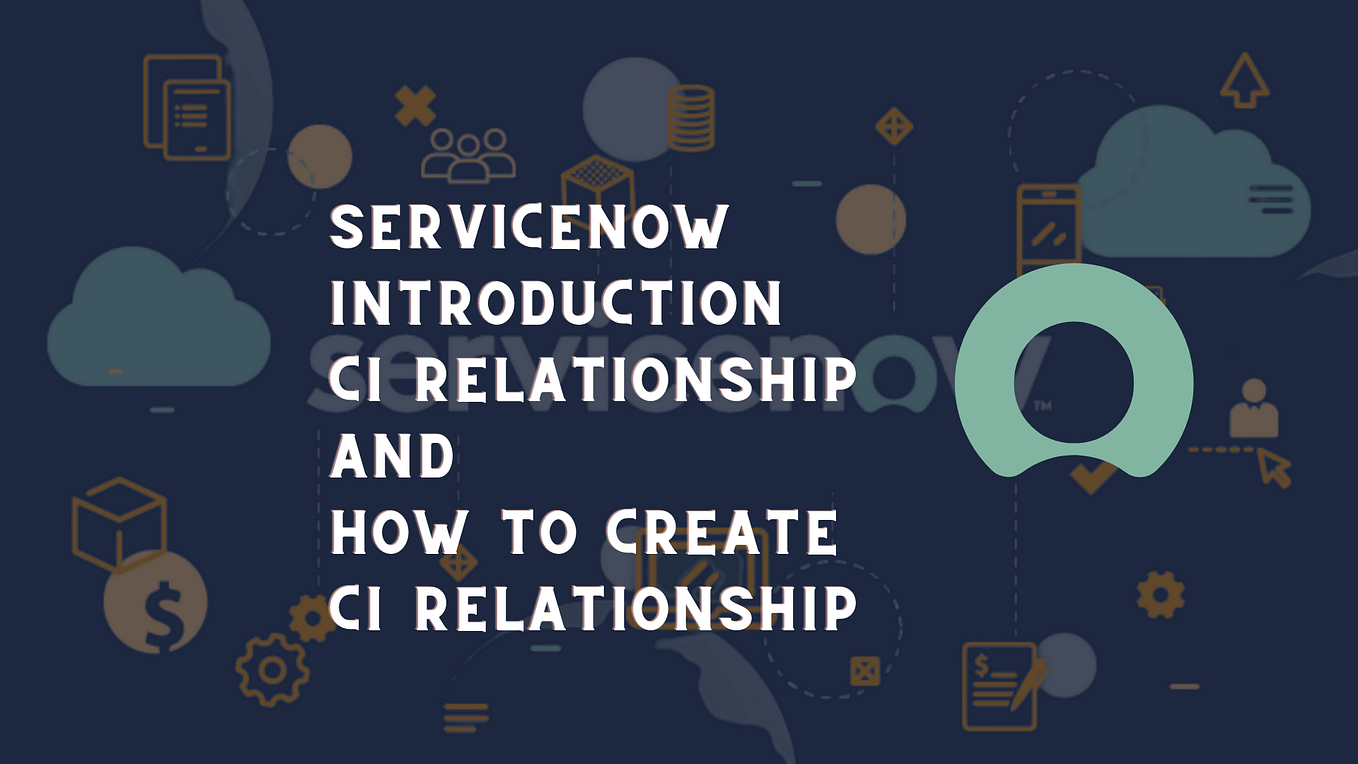 SERVICENOW INTRODUCTION CI RELATIONSHIP AND HOW TO CREATE CI RELATIONSHIP

servicenow™